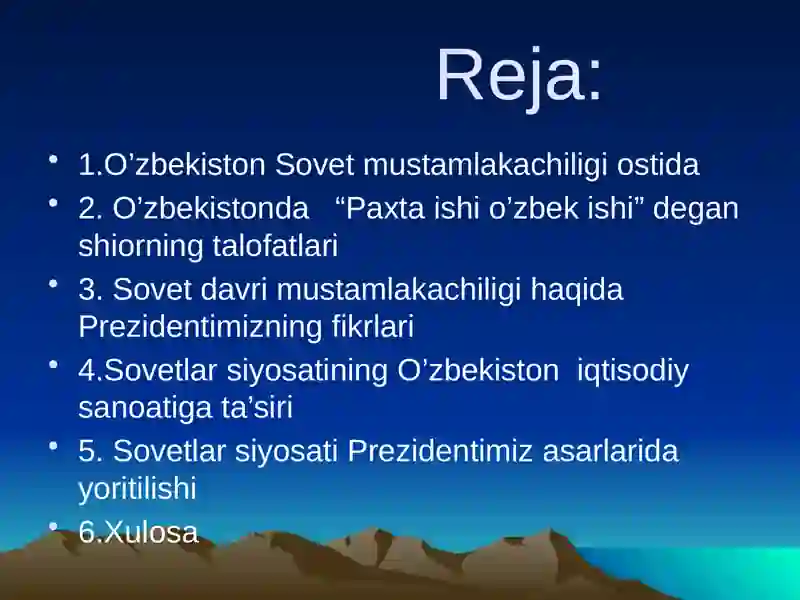 Reja:

• 1.O’zbekiston Sovet mustamlakachiligi ostida
• 2. O’zbekistonda “Paxta ishi o’zbek ishi” degan shiorning talofatlari
• 3. Sovet davri mustamlakachiligi haqida Prezidentimizning fikrlari
• 4.Sovetlar siyosatining O’zbekiston iqtisodiy sanoatiga ta’siri
• 5. Sovetlar siyosati Prezidentimiz asarlarida yoritilishi
• 6.Xulosa